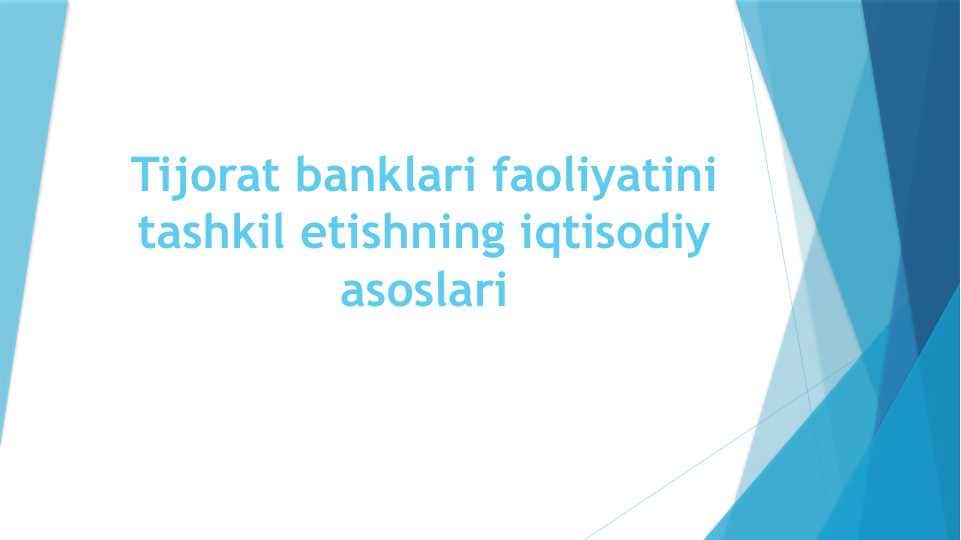 Tijorat banklari faoliyatini tashkil etishning iqtisodiy asoslari